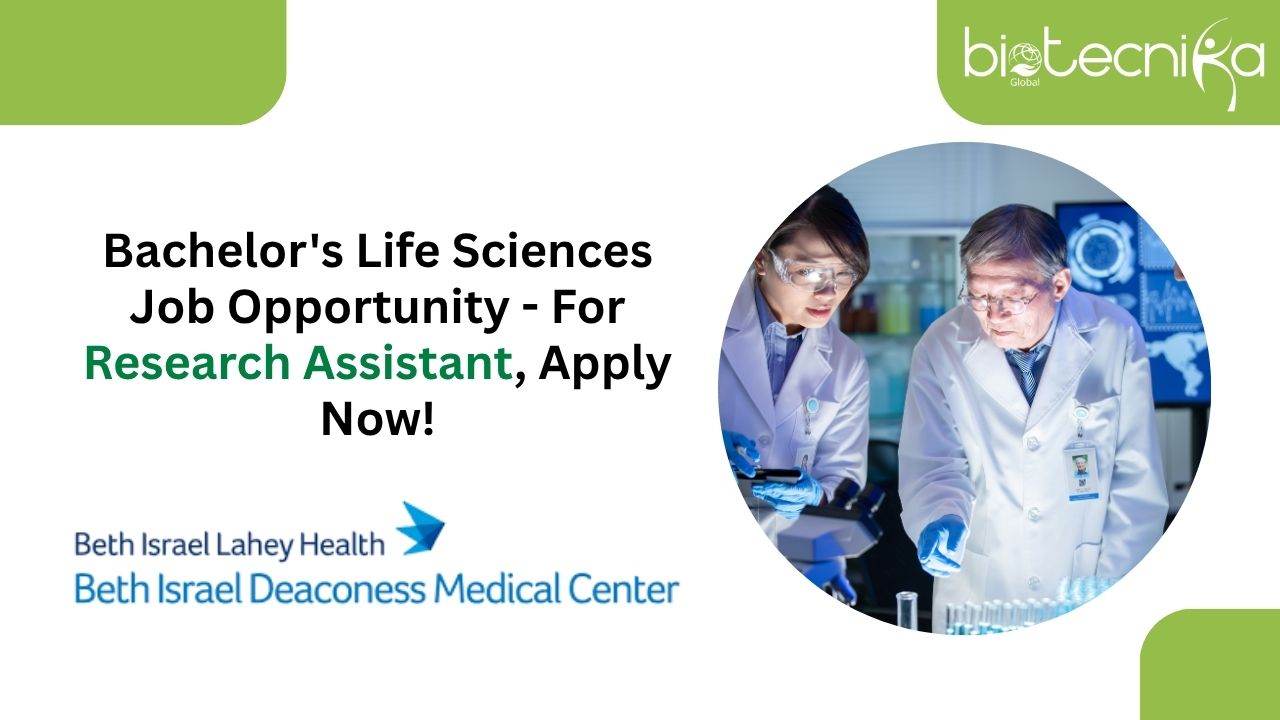 biotecnika
Global

Bachelor's Life Sciences Job Opportunity - For Research Assistant, Apply Now!

Beth Israel Lahey Health
Beth Israel Deaconess Medical Center